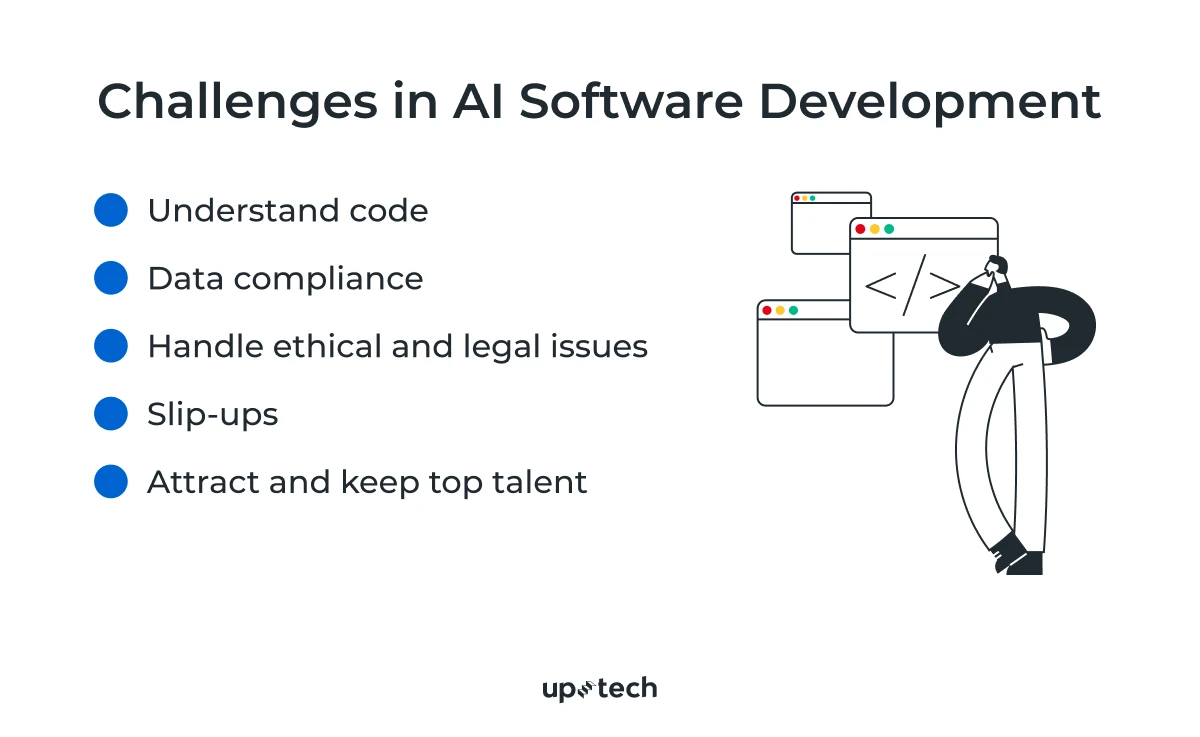 Challenges in AI Software Development

Understand code

Data compliance

Handle ethical and legal issues

Slip-ups

Attract and keep top talent

</>

uptech